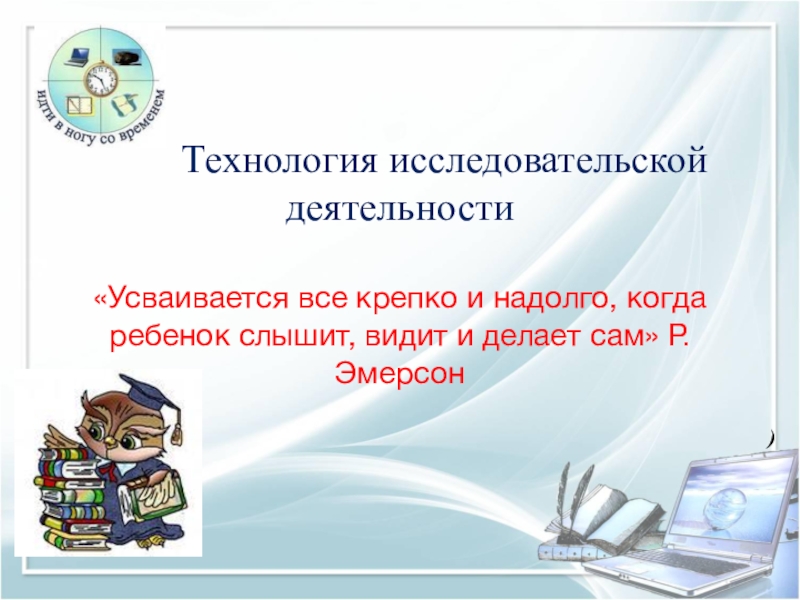 идти в ногу со временем

Технология исследовательской деятельности

«Усваивается все крепко и надолго, когда ребенок слышит, видит и делает сам» Р. Эмерсон

)